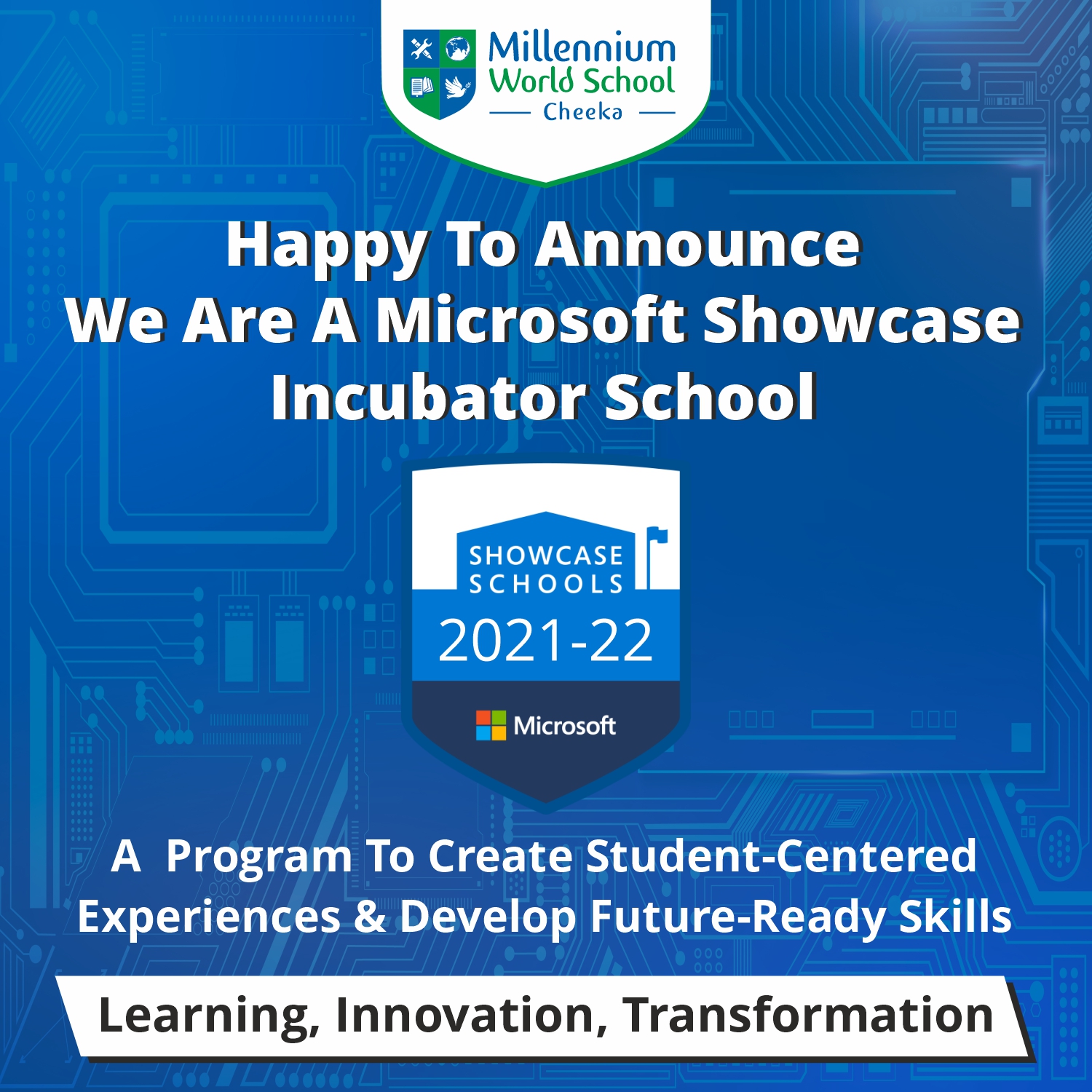 Millennium World School
Cheeka

Happy To Announce
We Are A Microsoft Showcase
Incubator School

SHOWCASE SCHOOLS
2021-22
Microsoft

A Program To Create Student-Centered Experiences & Develop Future-Ready Skills

Learning, Innovation, Transformation